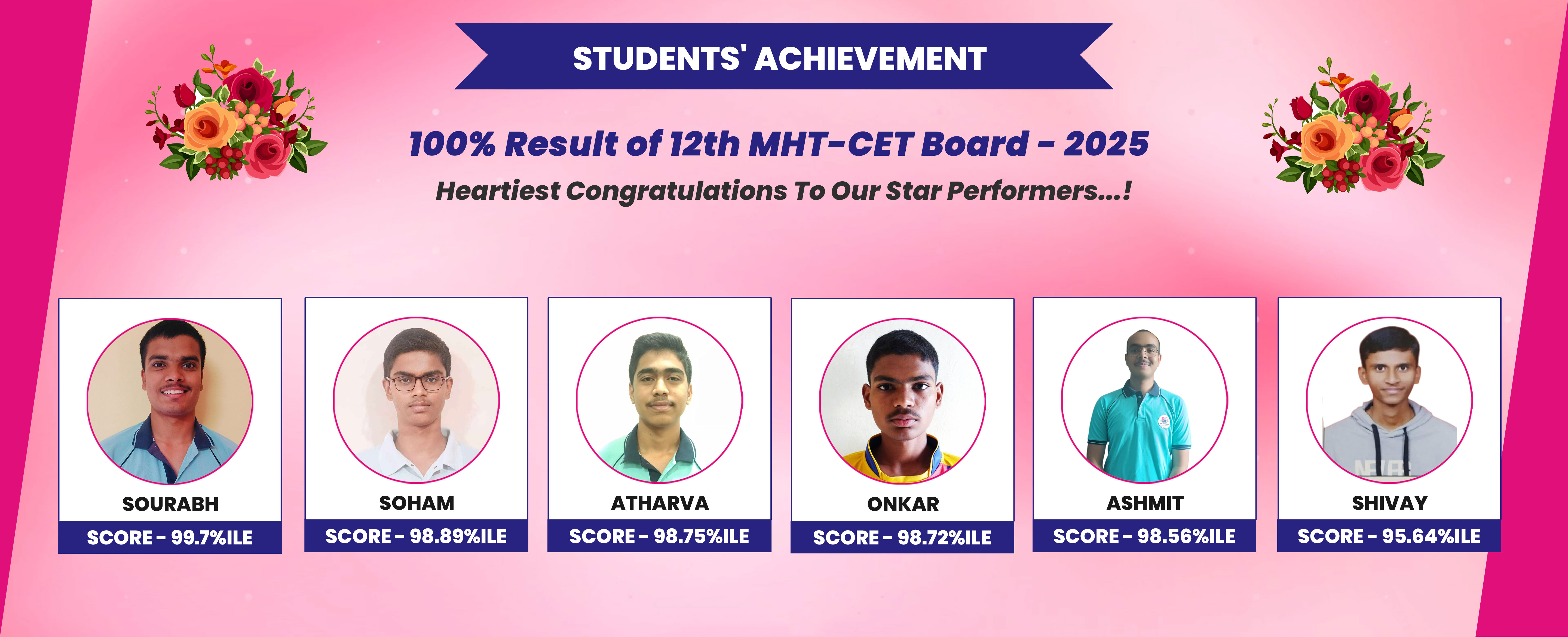 STUDENTS' ACHIEVEMENT

100% Result of 12th MHT-CET Board - 2025

Heartiest Congratulations To Our Star Performers...!

SOURABH
SCORE - 99.7%ILE

SOHAM
SCORE - 98.89%ILE

ATHARVA
SCORE - 98.75%ILE

ONKAR
SCORE - 98.72%ILE

ASHMIT
SCORE - 98.56%ILE

SHIVAY
SCORE - 95.64%ILE